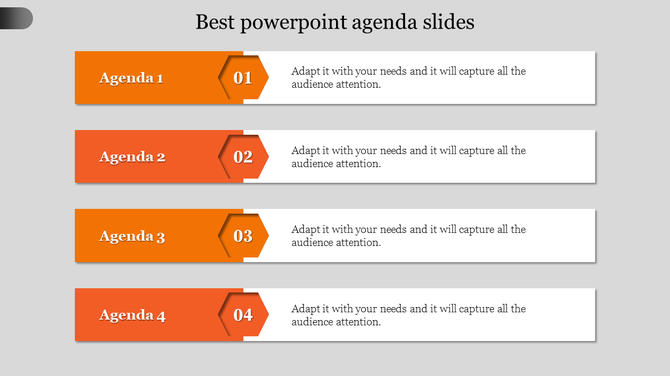 Best powerpoint agenda slides

Agenda 1

01

Adapt it with your needs and it will capture all the audience attention.

Agenda 2

02

Adapt it with your needs and it will capture all the audience attention.

Agenda 3

03

Adapt it with your needs and it will capture all the audience attention.

Agenda 4

04

Adapt it with your needs and it will capture all the audience attention.